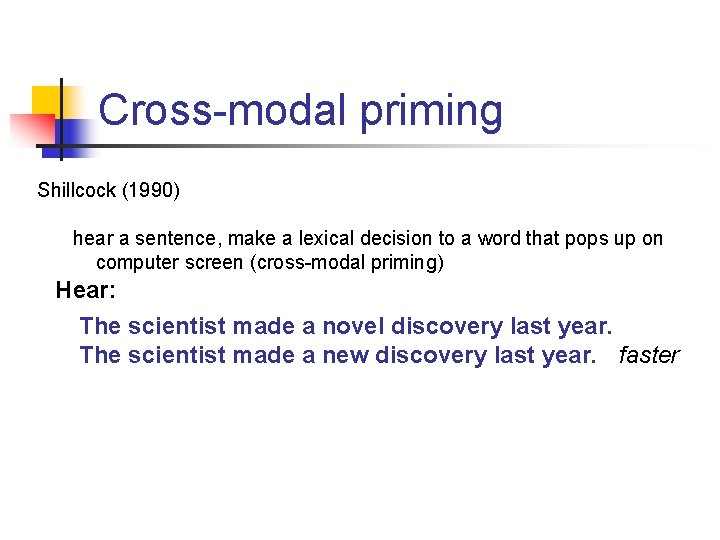 Cross-modal priming

Shillcock (1990)

hear a sentence, make a lexical decision to a word that pops up on computer screen (cross-modal priming)

Hear:

The scientist made a novel discovery last year.
The scientist made a new discovery last year. faster